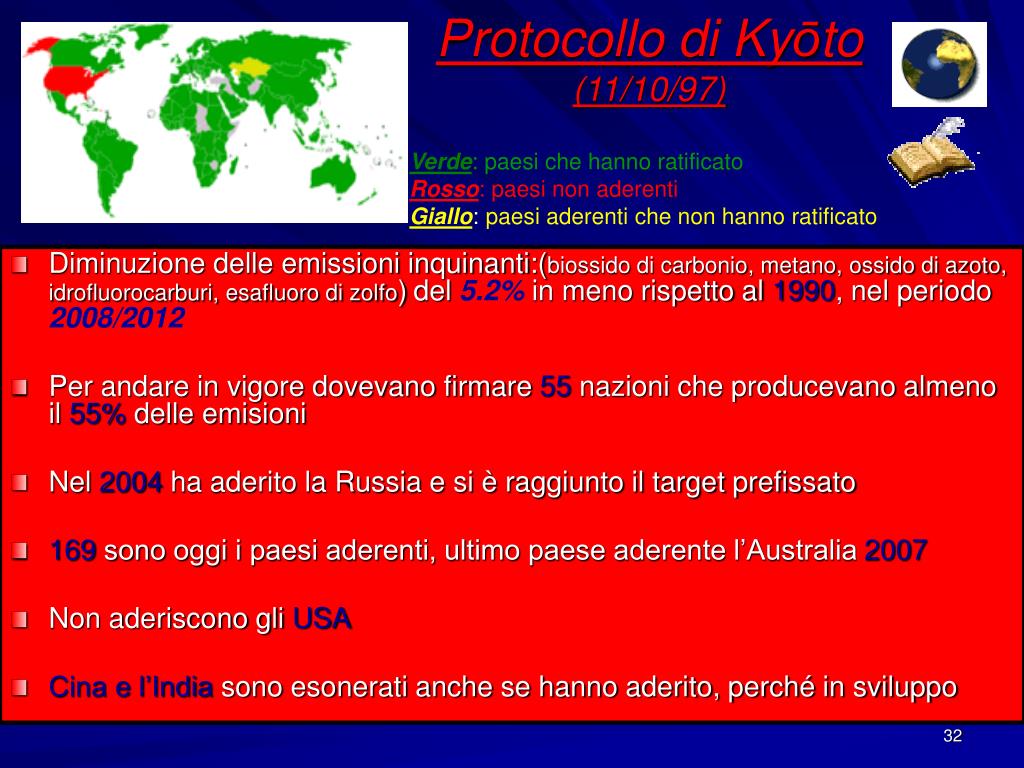 Protocollo di Kyōto
(11/10/97)

Verde: paesi che hanno ratificato
Rosso: paesi non aderenti
Giallo: paesi aderenti che non hanno ratificato

Diminuzione delle emissioni inquinanti:(biossido di carbonio, metano, ossido di azoto, idrofluorocarburi, esafluoro di zolfo) del 5.2% in meno rispetto al 1990, nel periodo 2008/2012

Per andare in vigore dovevano firmare 55 nazioni che producevano almeno il 55% delle emisioni

Nel 2004 ha aderito la Russia e si è raggiunto il target prefissato

169 sono oggi i paesi aderenti, ultimo paese aderente l'Australia 2007

Non aderiscono gli USA

Cina e l'India sono esonerati anche se hanno aderito, perché in sviluppo

32